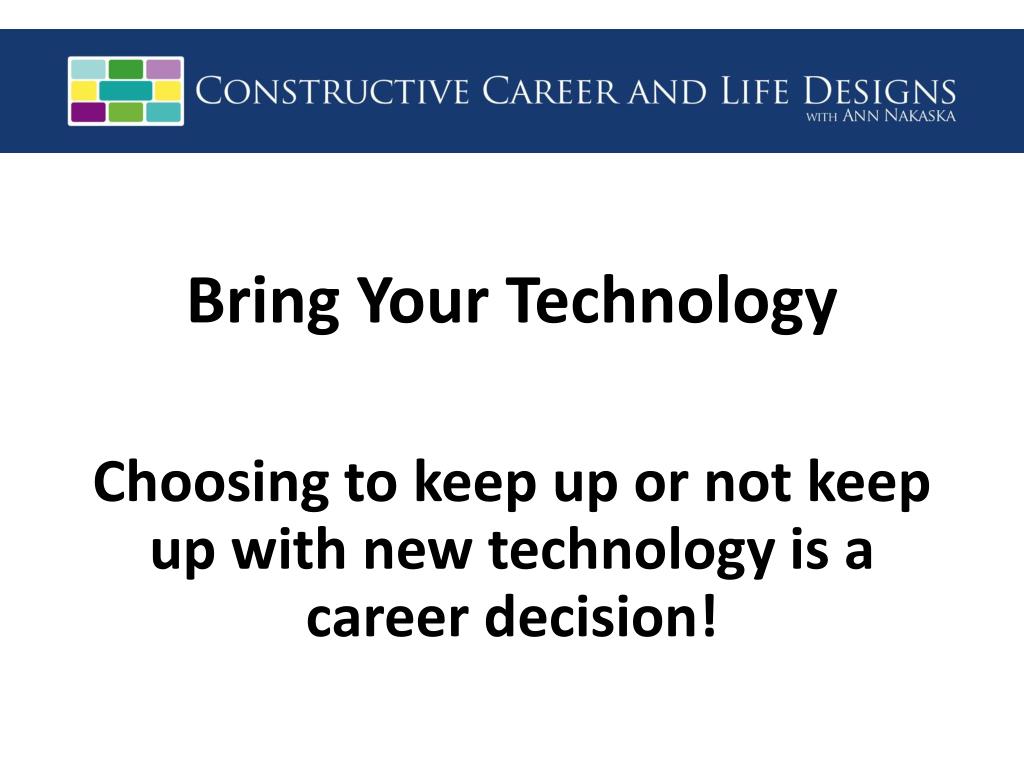 CONSTRUCTIVE CAREER AND LIFE DESIGNS
WITH ANN NAKASKA

Bring Your Technology

Choosing to keep up or not keep up with new technology is a career decision!